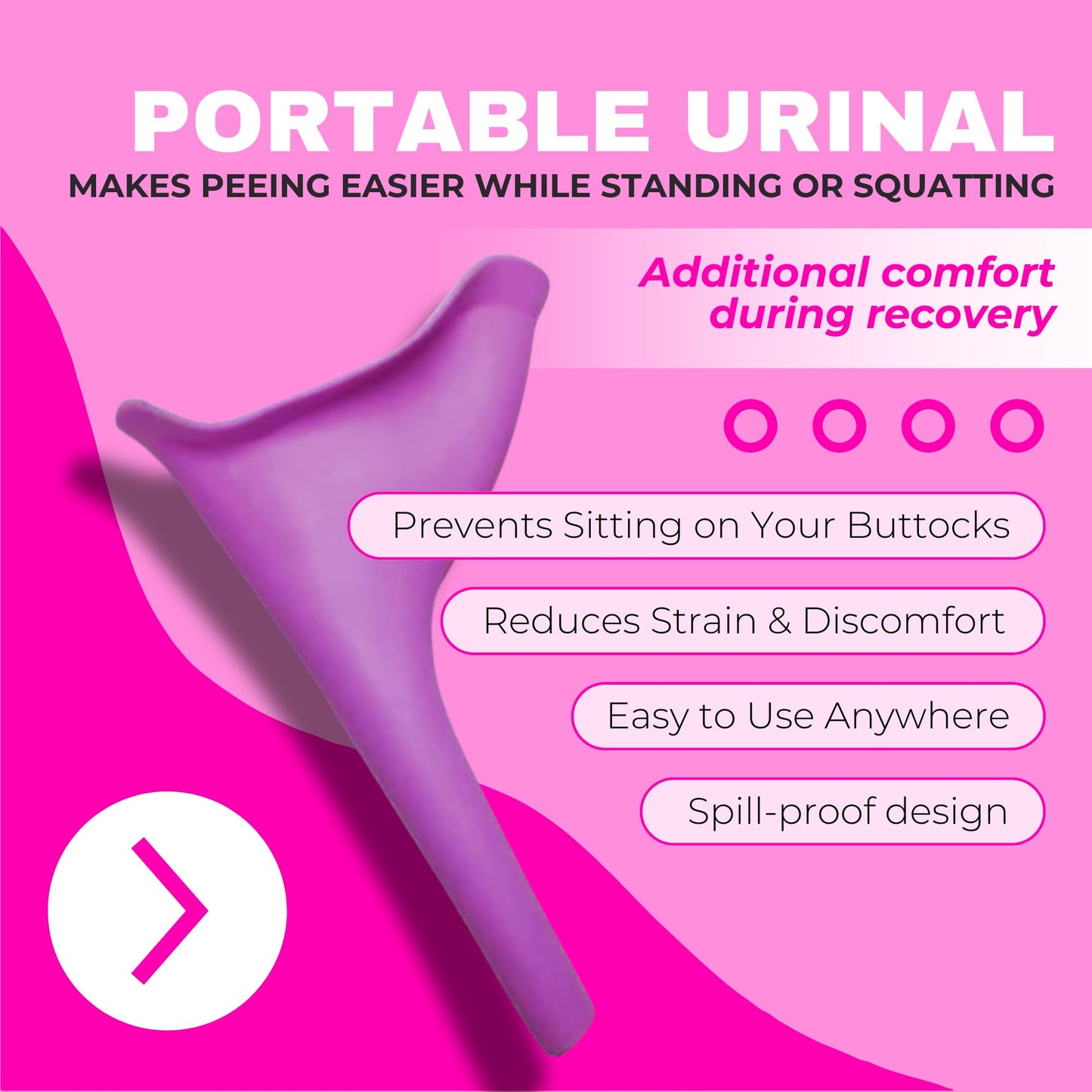 PORTABLE URINAL
MAKES PEEING EASIER WHILE STANDING OR SQUATTING

Additional comfort during recovery

Prevents Sitting on Your Buttocks

Reduces Strain & Discomfort

Easy to Use Anywhere

Spill-proof design